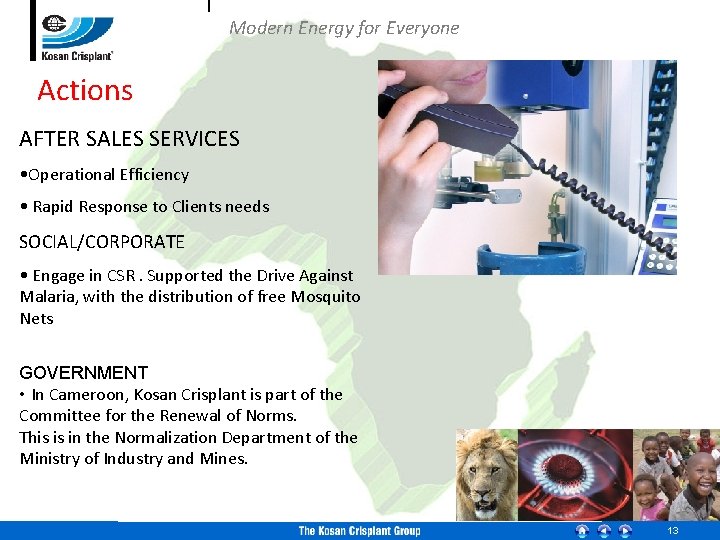 Kosan Crisplant

Modern Energy for Everyone

Actions

AFTER SALES SERVICES

•Operational Efficiency

• Rapid Response to Clients needs

SOCIAL/CORPORATE

• Engage in CSR . Supported the Drive Against Malaria, with the distribution of free Mosquito Nets

GOVERNMENT

• In Cameroon, Kosan Crisplant is part of the Committee for the Renewal of Norms.
This is in the Normalization Department of the Ministry of Industry and Mines.

The Kosan Crisplant Group

13